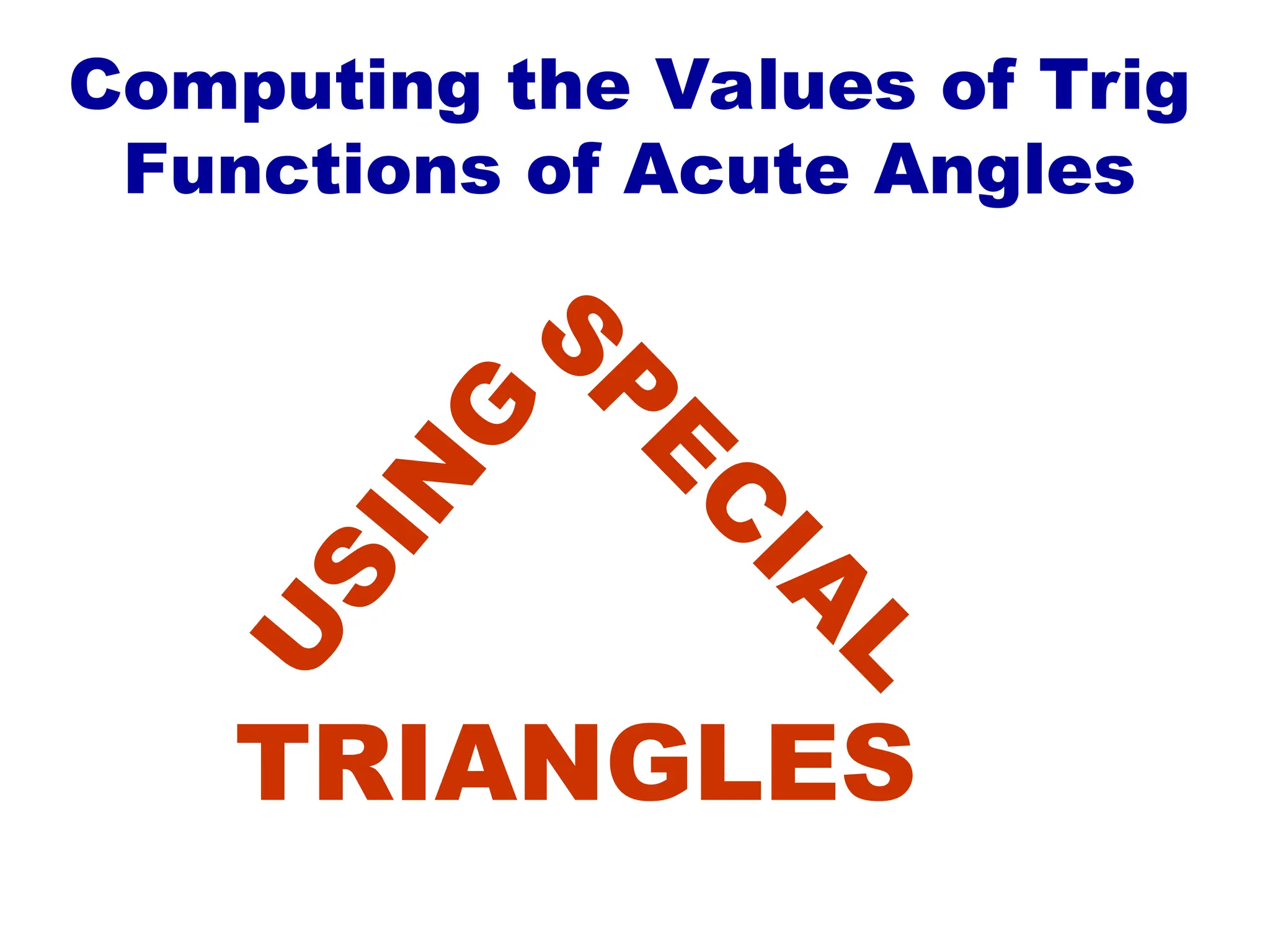 Computing the Values of Trig Functions of Acute Angles

USING SPECIAL

TRIANGLES